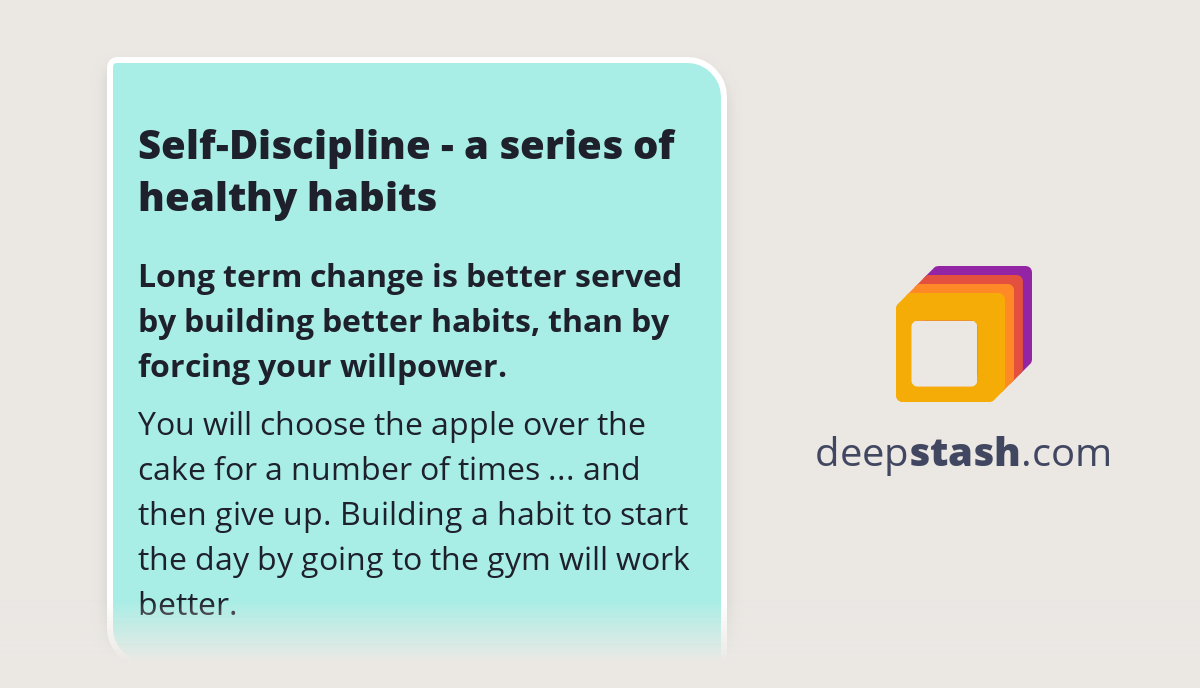 Self-Discipline - a series of healthy habits

Long term change is better served by building better habits, than by forcing your willpower.

You will choose the apple over the cake for a number of times ... and then give up. Building a habit to start the day by going to the gym will work better.

deepstash.com